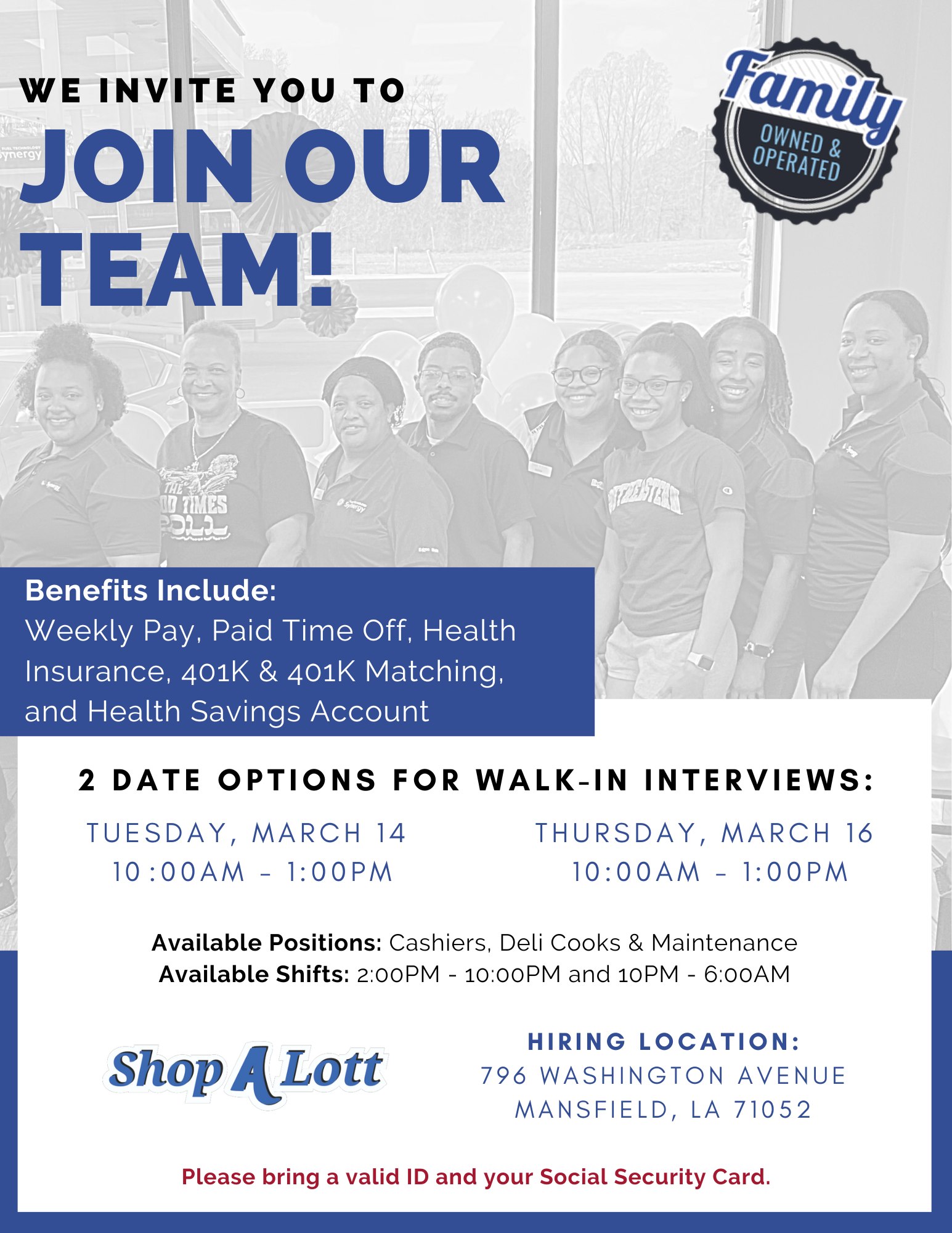 WE INVITE YOU TO
JOIN OUR TEAM!

Family
OWNED & OPERATED

Benefits Include:
Weekly Pay, Paid Time Off, Health Insurance, 401K & 401K Matching, and Health Savings Account

2 DATE OPTIONS FOR WALK-IN INTERVIEWS:

TUESDAY, MARCH 14
10:00AM - 1:00PM

THURSDAY, MARCH 16
10:00AM - 1:00PM

Available Positions: Cashiers, Deli Cooks & Maintenance
Available Shifts: 2:00PM - 10:00PM and 10PM - 6:00AM

Shop A Lott

HIRING LOCATION:
796 WASHINGTON AVENUE
MANSFIELD, LA 71052

Please bring a valid ID and your Social Security Card.